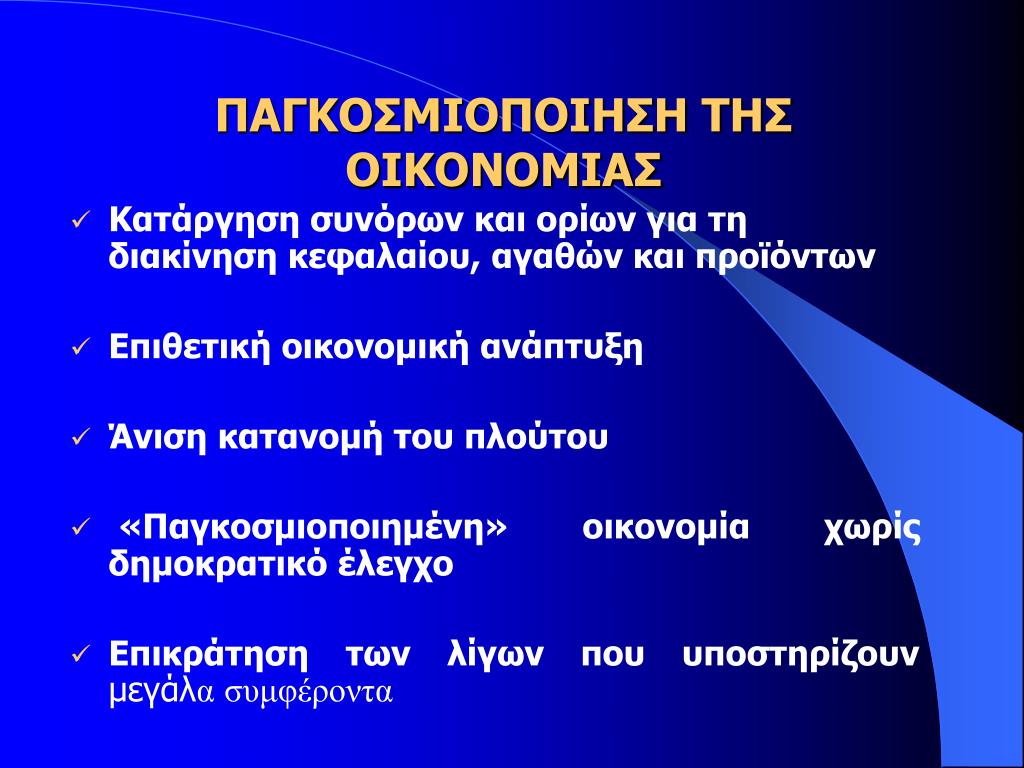 ΠΑΓΚΟΣΜΙΟΠΟΙΗΣΗ ΤΗΣ ΟΙΚΟΝΟΜΙΑΣ

✓ Κατάργηση συνόρων και ορίων για τη διακίνηση κεφαλαίου, αγαθών και προϊόντων

✓ Επιθετική οικονομική ανάπτυξη

✓ Άνιση κατανομή του πλούτου

✓ «Παγκοσμιοποιημένη» οικονομία χωρίς δημοκρατικό έλεγχο

✓ Επικράτηση των λίγων που υποστηρίζουν μεγάλα συμφέροντα